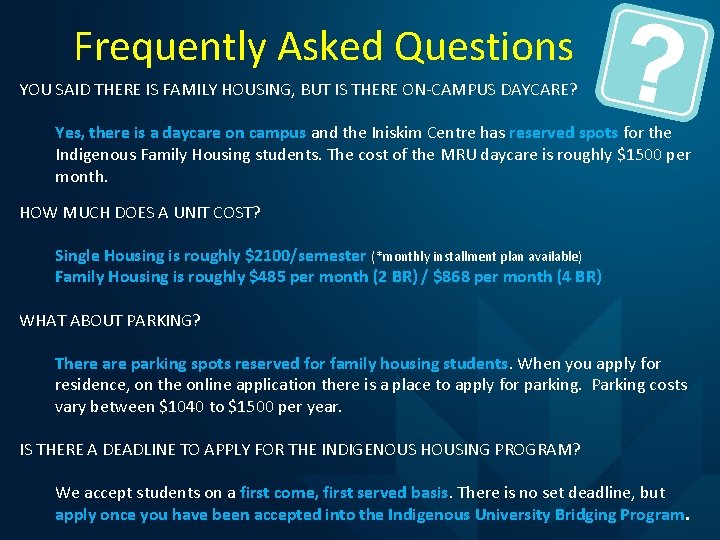 Frequently Asked Questions

?

YOU SAID THERE IS FAMILY HOUSING, BUT IS THERE ON-CAMPUS DAYCARE?

Yes, there is a daycare on campus and the Iniskim Centre has reserved spots for the Indigenous Family Housing students. The cost of the MRU daycare is roughly \$1500 per month.

HOW MUCH DOES A UNIT COST?

Single Housing is roughly \$2100/semester (*monthly installment plan available)
Family Housing is roughly \$485 per month (2 BR) / \$868 per month (4 BR)

WHAT ABOUT PARKING?

There are parking spots reserved for family housing students. When you apply for residence, on the online application there is a place to apply for parking. Parking costs vary between \$1040 to \$1500 per year.

IS THERE A DEADLINE TO APPLY FOR THE INDIGENOUS HOUSING PROGRAM?

We accept students on a first come, first served basis. There is no set deadline, but apply once you have been accepted into the Indigenous University Bridging Program.